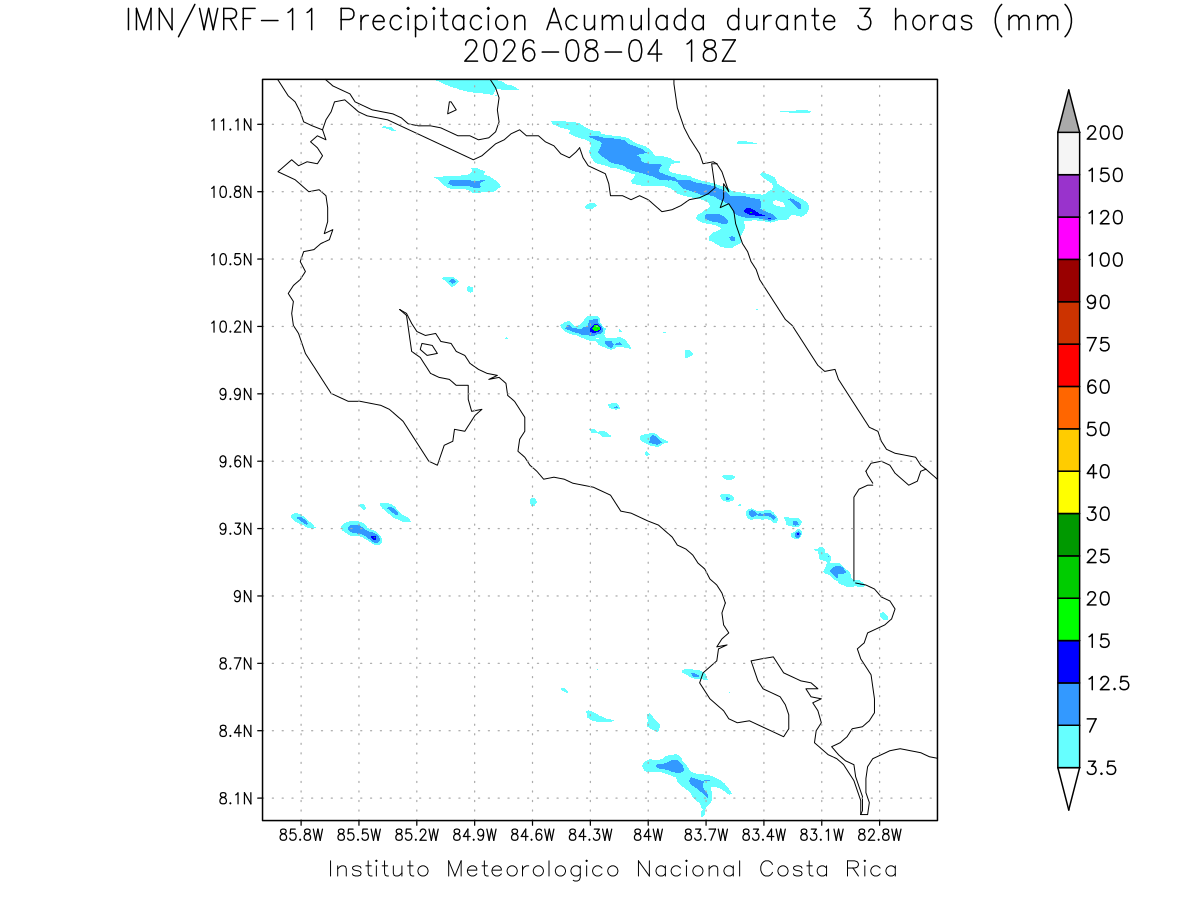 IMN/WRF-11 Precipitacion Acumulada durante 3 horas (mm)
2026-08-04 18Z

11.1N
10.8N
10.5N
10.2N
9.9N
9.6N
9.3N
9N
8.7N
8.4N
8.1N

85.8W 85.5W 85.2W 84.9W 84.6W 84.3W 84W 83.7W 83.4W 83.1W 82.8W

200
150
120
100
90
75
60
50
40
30
25
20
15
12.5
7
3.5

Instituto Meteorologico Nacional Costa Rica